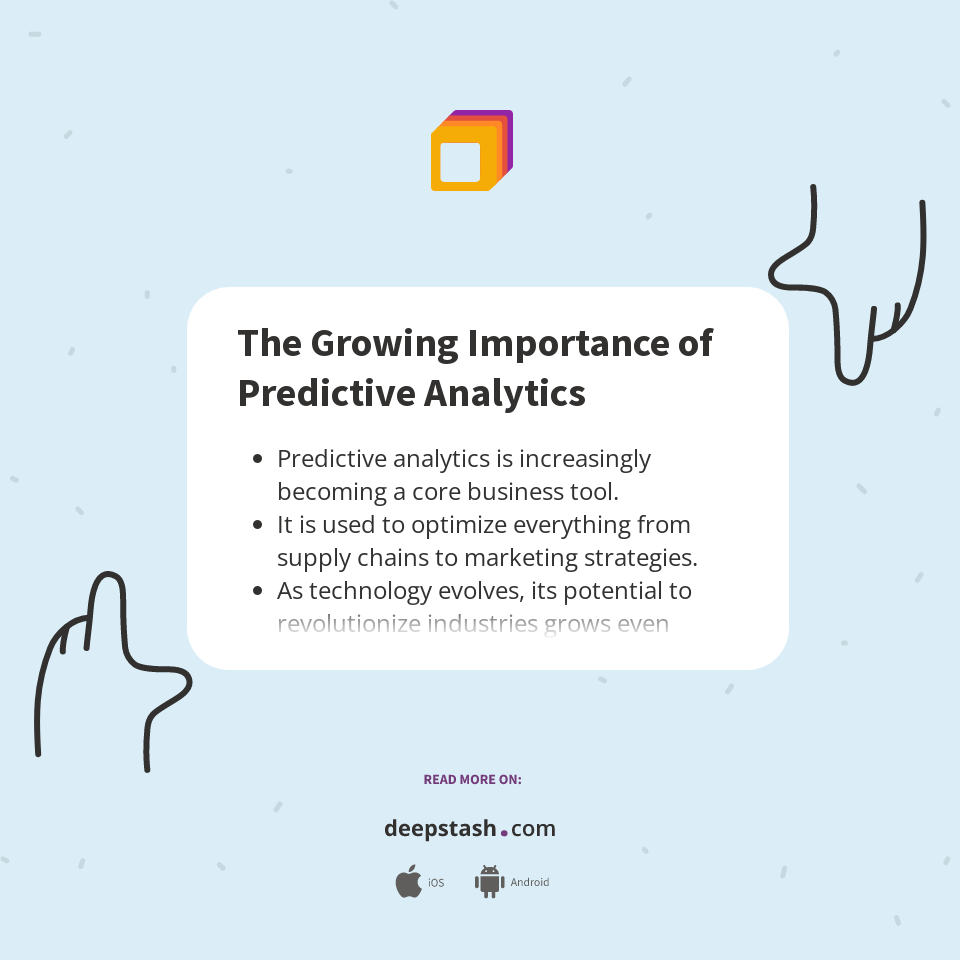 The Growing Importance of Predictive Analytics

- Predictive analytics is increasingly becoming a core business tool.
- It is used to optimize everything from supply chains to marketing strategies.
- As technology evolves, its potential to revolutionize industries grows even

READ MORE ON:

deepstash.com

iOS Android